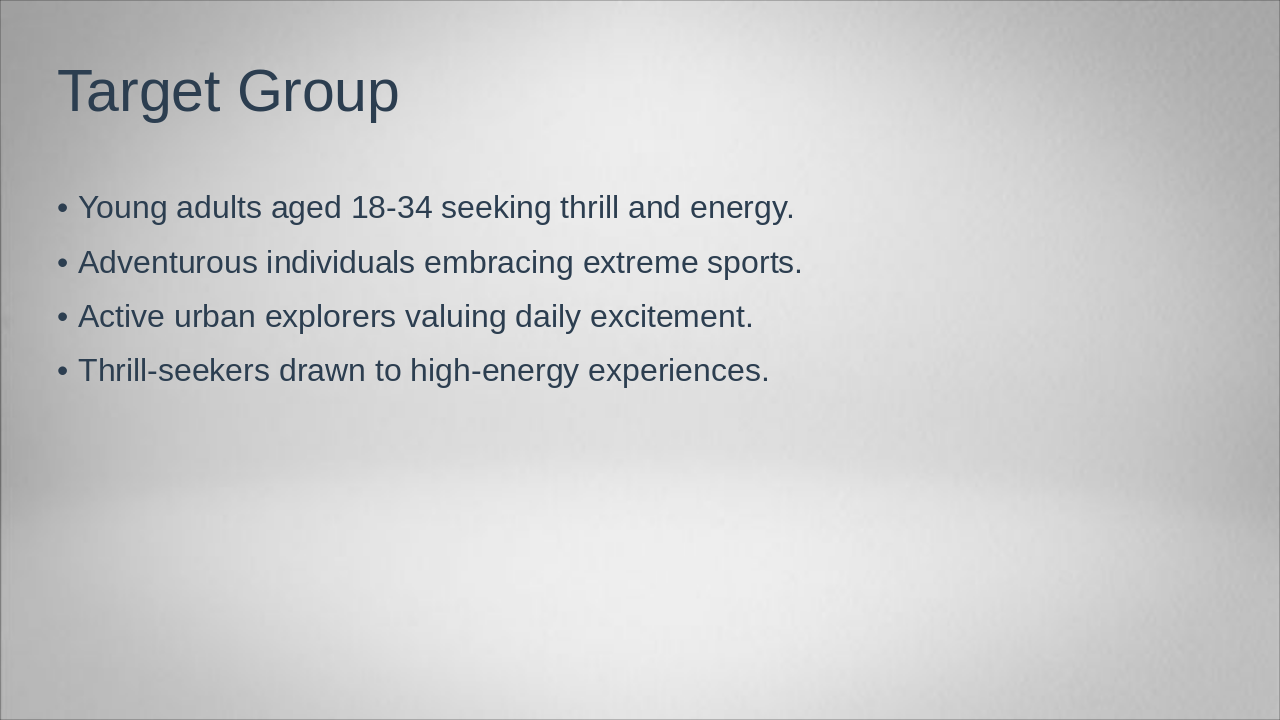 Target Group

• Young adults aged 18-34 seeking thrill and energy.
• Adventurous individuals embracing extreme sports.
• Active urban explorers valuing daily excitement.
• Thrill-seekers drawn to high-energy experiences.